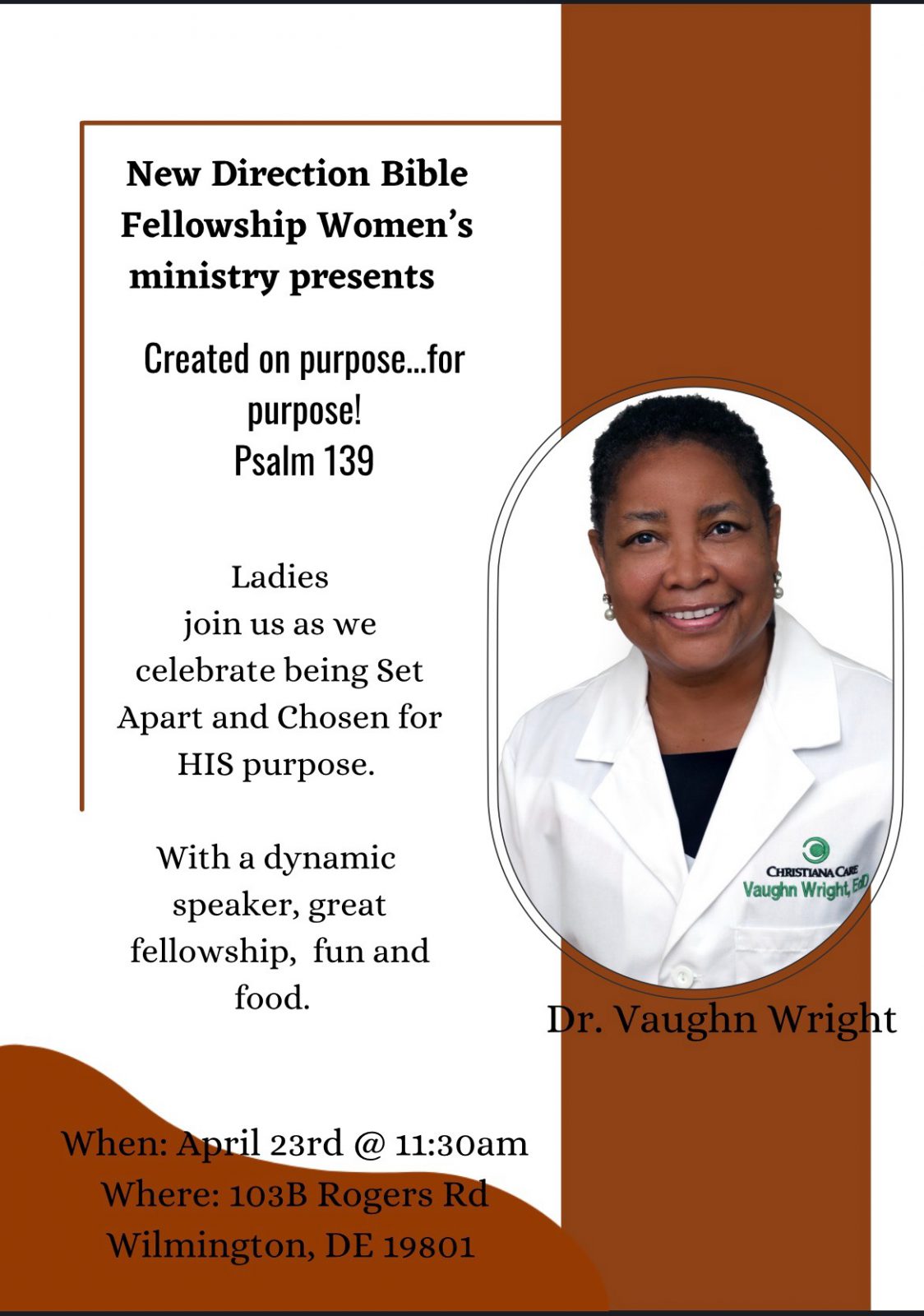 New Direction Bible Fellowship Women's ministry presents

Created on purpose...for purpose!
Psalm 139

Ladies
join us as we celebrate being Set Apart and Chosen for HIS purpose.

With a dynamic speaker, great fellowship, fun and food.

CHRISTIANA CARE
Vaughn Wright, EdD

Dr. Vaughn Wright

When: April 23rd @ 11:30am
Where: 103B Rogers Rd
Wilmington, DE 19801